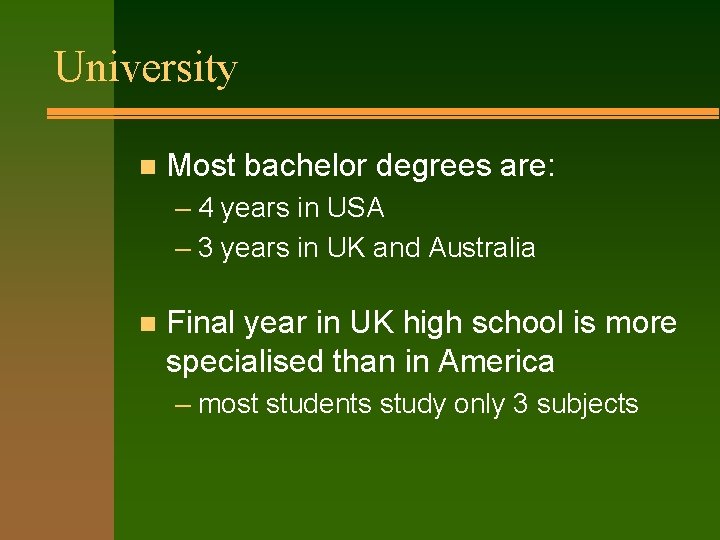 University

- Most bachelor degrees are:
  – 4 years in USA
  – 3 years in UK and Australia

- Final year in UK high school is more specialised than in America
  – most students study only 3 subjects